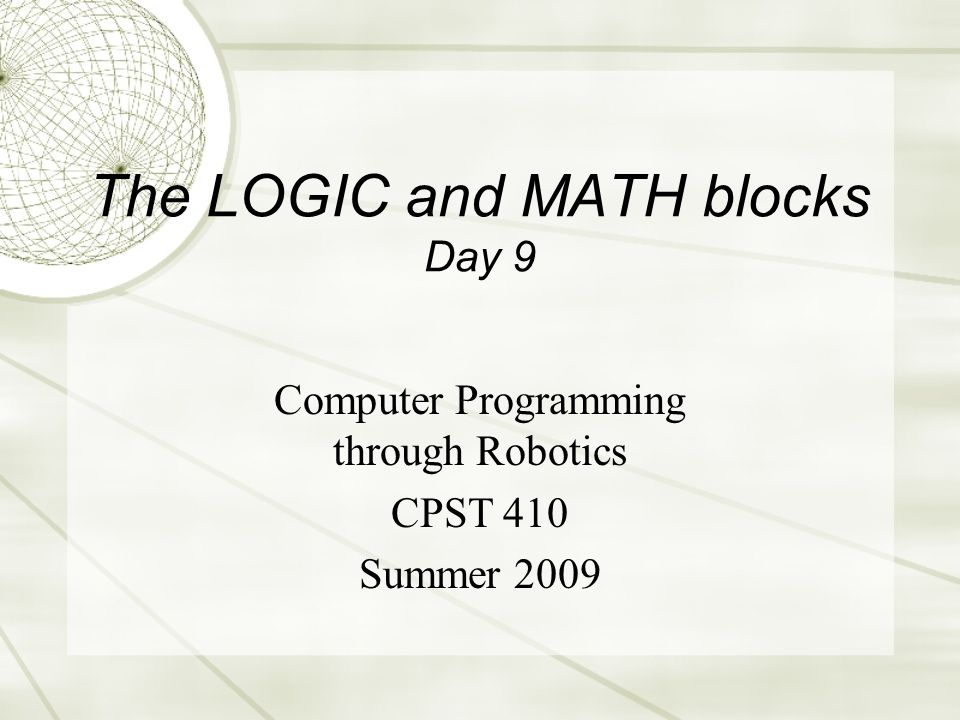 The LOGIC and MATH blocks
Day 9

Computer Programming through Robotics
CPST 410
Summer 2009